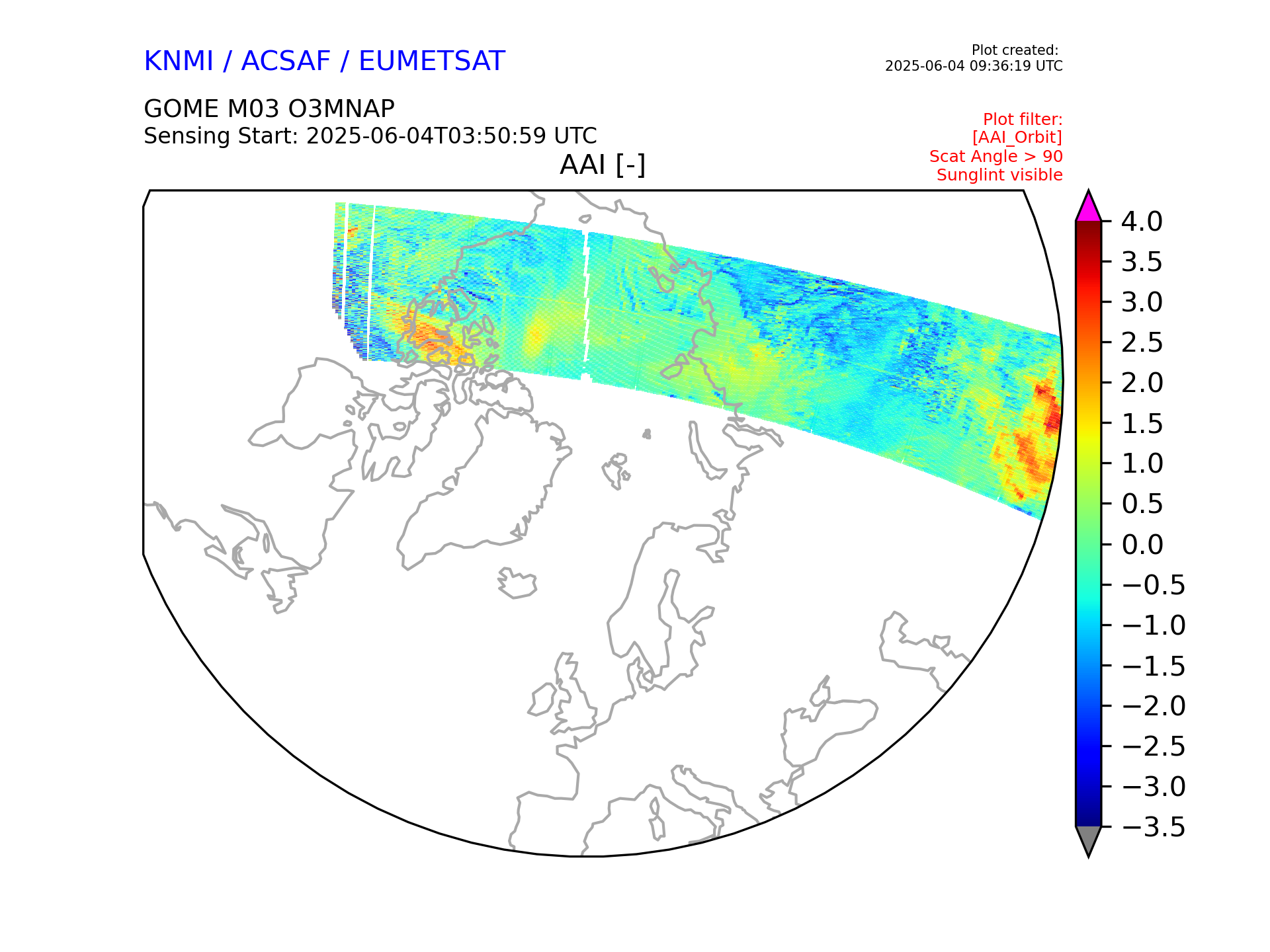 KNMI / ACSAF / EUMETSAT

Plot created:
2025-06-04 09:36:19 UTC

GOME M03 O3MNAP
Sensing Start: 2025-06-04T03:50:59 UTC

Plot filter:
[AAI_Orbit]
Scat Angle > 90
Sunglint visible

AAI [-]

4.0
3.5
3.0
2.5
2.0
1.5
1.0
0.5
0.0
−0.5
−1.0
−1.5
−2.0
−2.5
−3.0
−3.5